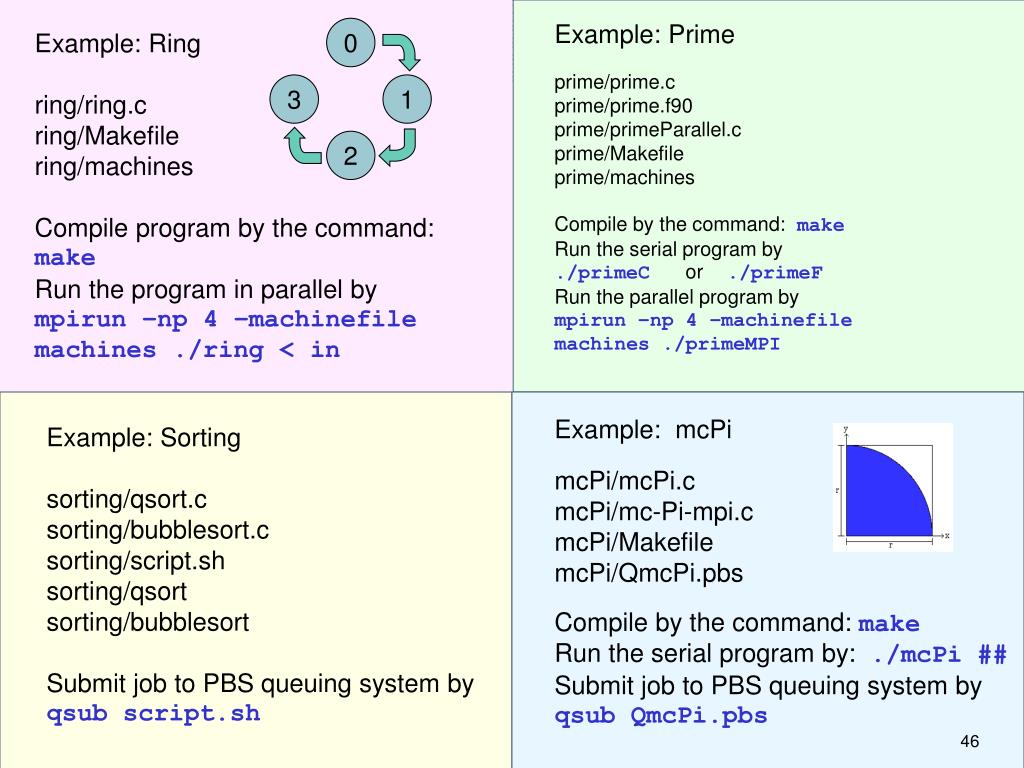 Example: Ring

0
1
2
3

ring/ring.c
ring/Makefile
ring/machines

Compile program by the command:
make
Run the program in parallel by
mpirun –np 4 –machinefile machines ./ring < in

Example: Prime

prime/prime.c
prime/prime.f90
prime/primeParallel.c
prime/Makefile
prime/machines

Compile by the command: make
Run the serial program by
./primeC or ./primeF
Run the parallel program by
mpirun –np 4 –machinefile machines ./primeMPI

Example: Sorting

sorting/qsort.c
sorting/bubblesort.c
sorting/script.sh
sorting/qsort
sorting/bubblesort

Submit job to PBS queuing system by
qsub script.sh

Example: mcPi

y
r
r
x

mcPi/mcPi.c
mcPi/mc-Pi-mpi.c
mcPi/Makefile
mcPi/QmcPi.pbs

Compile by the command: make
Run the serial program by: ./mcPi ##
Submit job to PBS queuing system by
qsub QmcPi.pbs

46